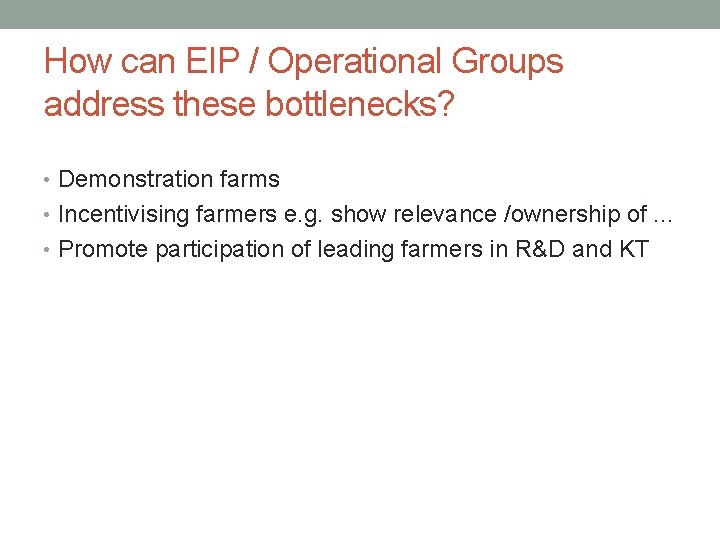 How can EIP / Operational Groups address these bottlenecks?

• Demonstration farms
• Incentivising farmers e.g. show relevance /ownership of …
• Promote participation of leading farmers in R&D and KT